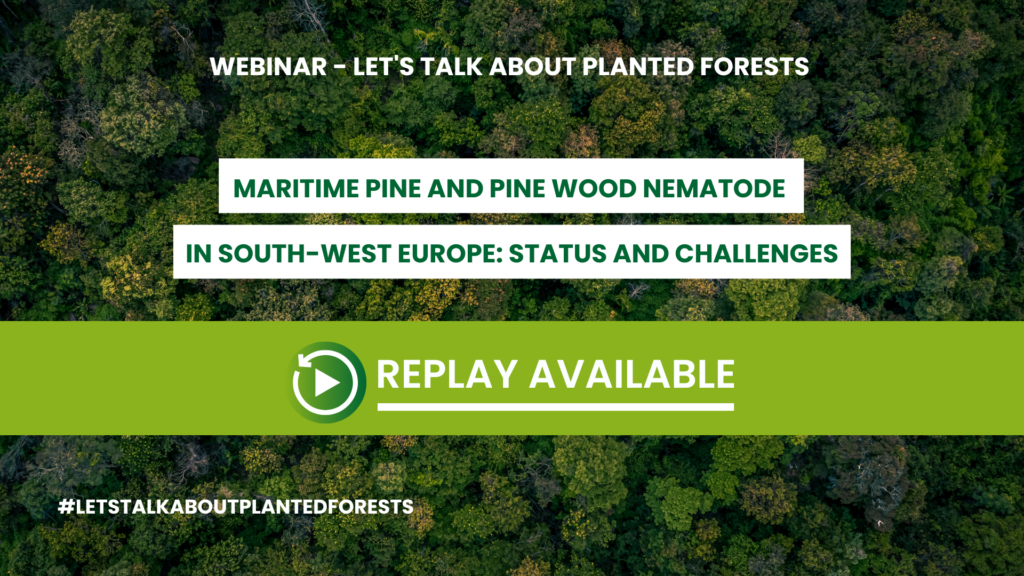 WEBINAR - LET'S TALK ABOUT PLANTED FORESTS

MARITIME PINE AND PINE WOOD NEMATODE IN SOUTH-WEST EUROPE: STATUS AND CHALLENGES

REPLAY AVAILABLE

#LETSTALKABOUTPLANTEDFORESTS